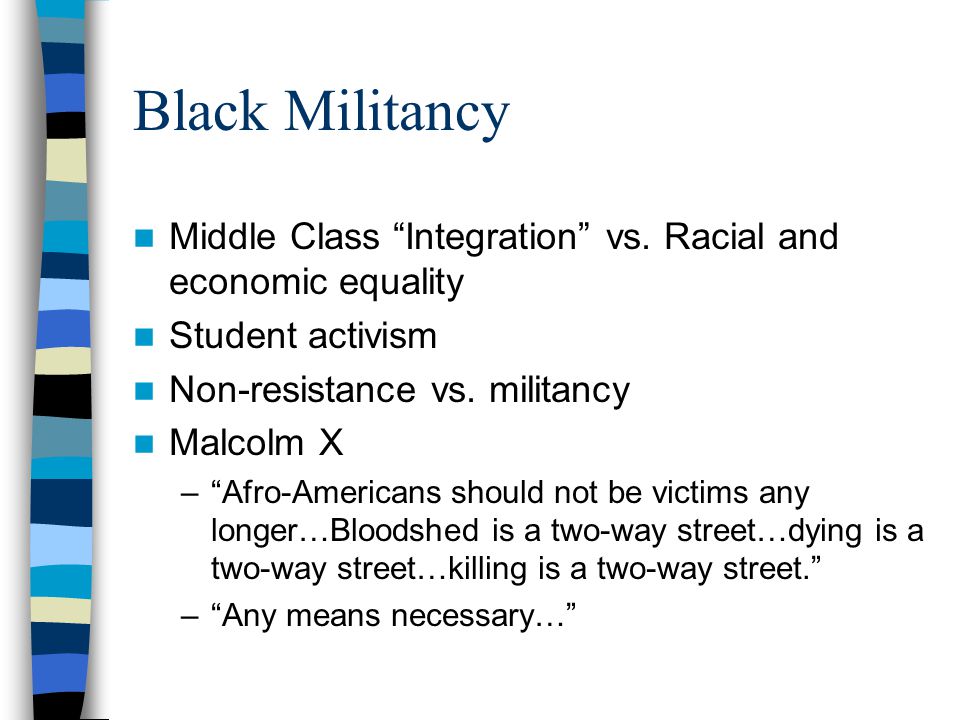 Black Militancy

- Middle Class “Integration” vs. Racial and economic equality
- Student activism
- Non-resistance vs. militancy
- Malcolm X
  – “Afro-Americans should not be victims any longer…Bloodshed is a two-way street…dying is a two-way street…killing is a two-way street.”
  – “Any means necessary…”